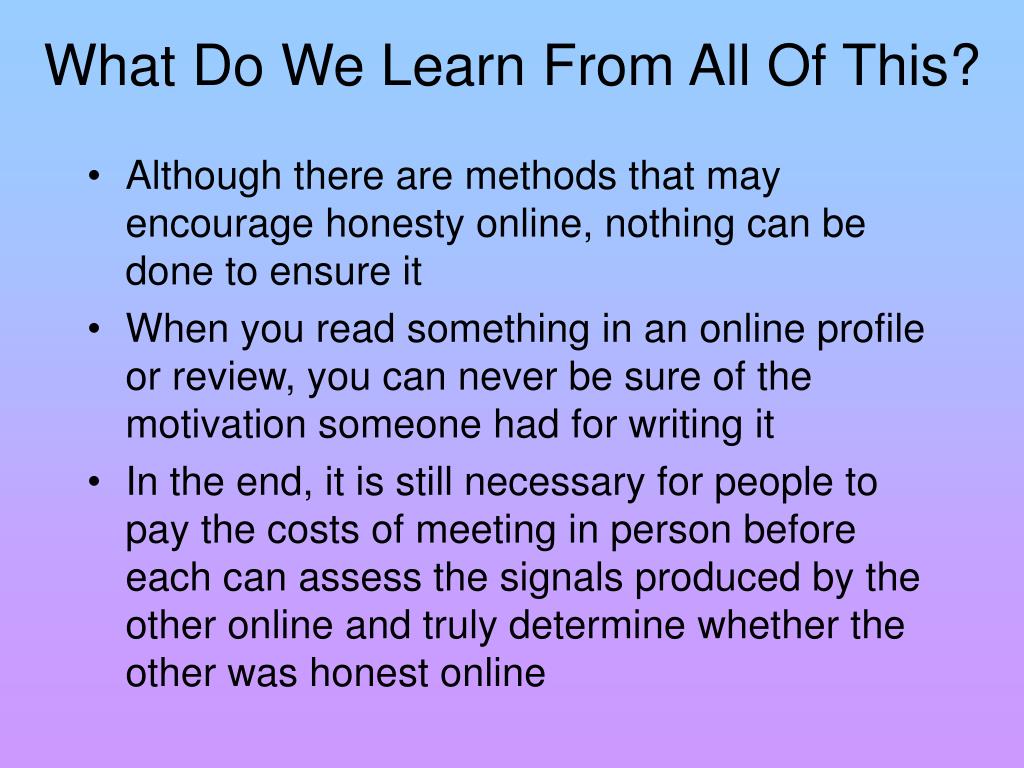 What Do We Learn From All Of This?

• Although there are methods that may encourage honesty online, nothing can be done to ensure it

• When you read something in an online profile or review, you can never be sure of the motivation someone had for writing it

• In the end, it is still necessary for people to pay the costs of meeting in person before each can assess the signals produced by the other online and truly determine whether the other was honest online